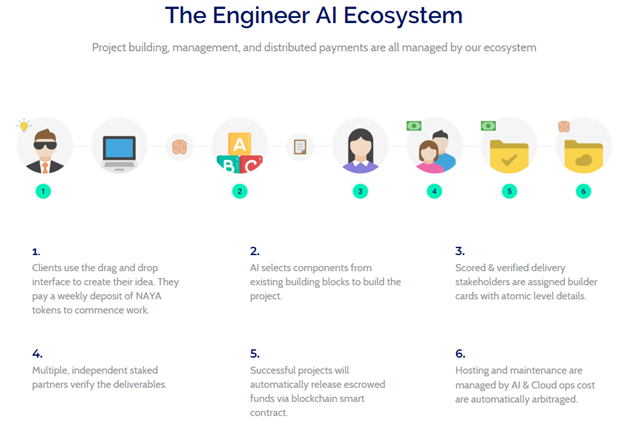 The Engineer AI Ecosystem

Project building, management, and distributed payments are all managed by our ecosystem

A B C

1 2 3 4 5 6

1.
Clients use the drag and drop interface to create their idea. They pay a weekly deposit of NAYA tokens to commence work.

2.
AI selects components from existing building blocks to build the project.

3.
Scored & verified delivery stakeholders are assigned builder cards with atomic level details.

4.
Multiple, independent staked partners verify the deliverables.

5.
Successful projects will automatically release escrowed funds via blockchain smart contract.

6.
Hosting and maintenance are managed by AI & Cloud ops cost are automatically arbitraged.